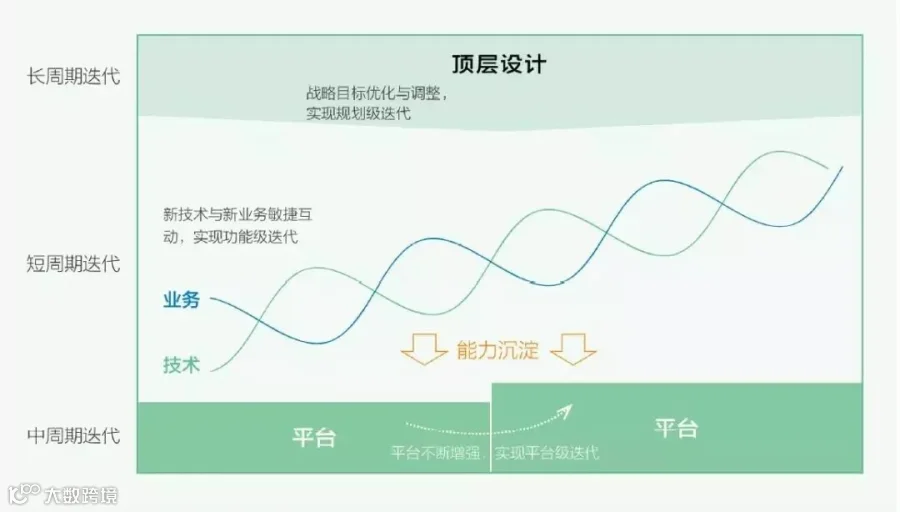 长周期迭代

顶层设计

战略目标优化与调整，实现规划级迭代

新技术与新业务敏捷互动，实现功能级迭代

短周期迭代

业务

技术

能力沉淀

中周期迭代

平台

平台不断增强，实现平台级迭代

平台

大数跨境